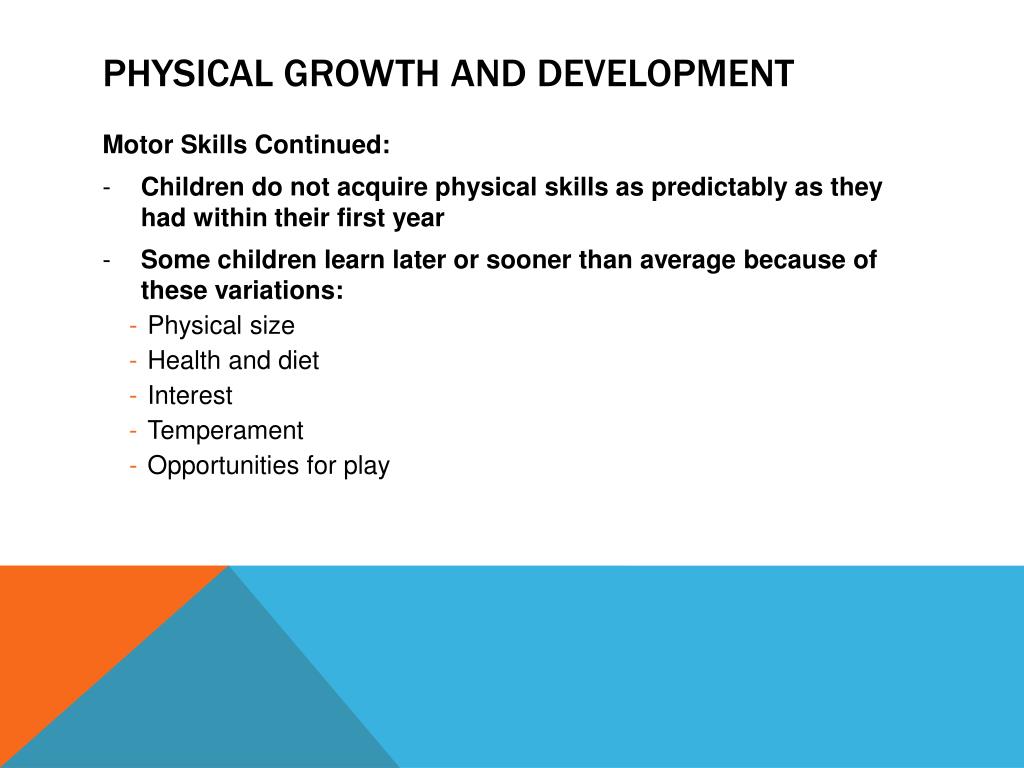 PHYSICAL GROWTH AND DEVELOPMENT

Motor Skills Continued:

- Children do not acquire physical skills as predictably as they had within their first year
- Some children learn later or sooner than average because of these variations:
  - Physical size
  - Health and diet
  - Interest
  - Temperament
  - Opportunities for play